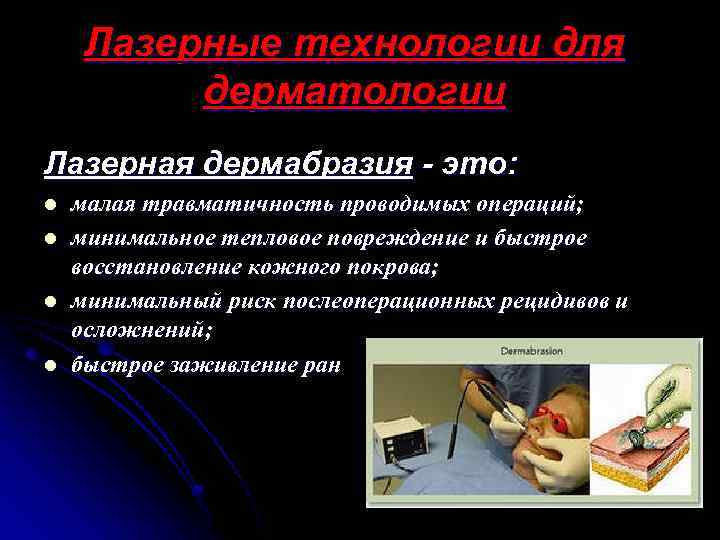 Лазерные технологии для дерматологии

Лазерная дермабразия - это:

- малая травматичность проводимых операций;
- минимальное тепловое повреждение и быстрое восстановление кожного покрова;
- минимальный риск послеоперационных рецидивов и осложнений;
- быстрое заживление ран

Dermabrasion